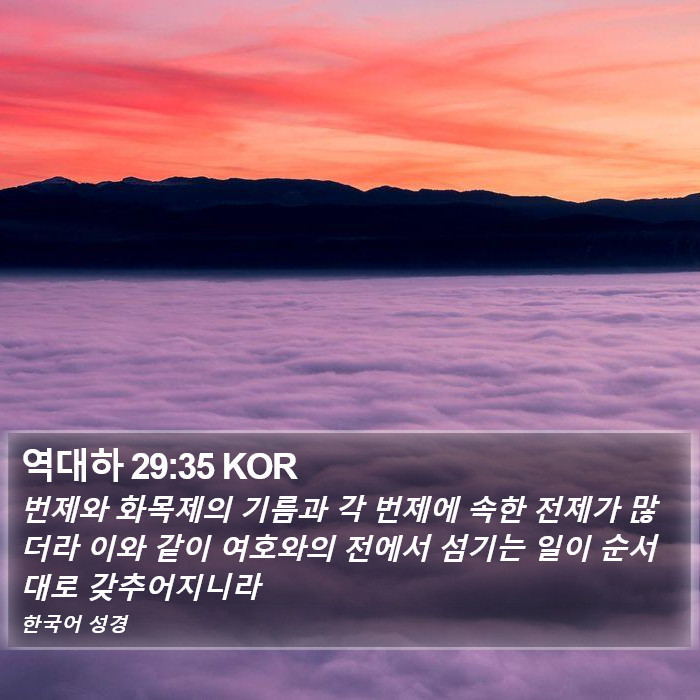 역대하 29:35 KOR

번제와 화목제의 기름과 각 번제에 속한 전제가 많더라 이와 같이 여호와의 전에서 섬기는 일이 순서대로 갖추어지니라

한국어 성경